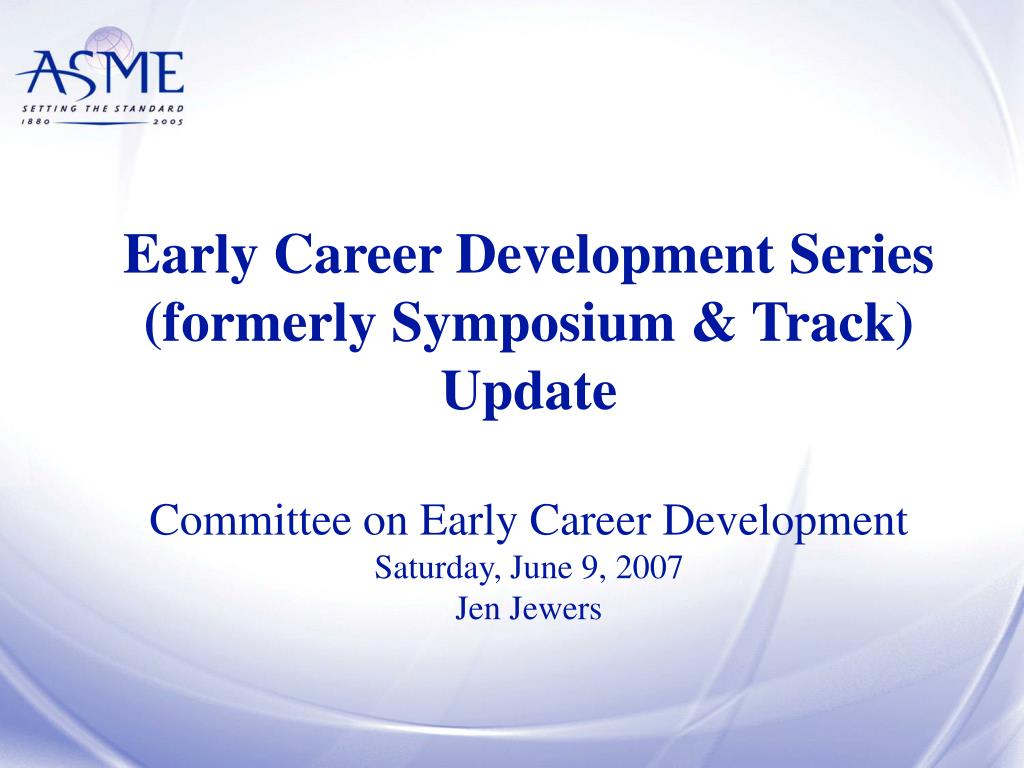 ASME
SETTING THE STANDARD
1880 2005

Early Career Development Series (formerly Symposium & Track) Update

Committee on Early Career Development
Saturday, June 9, 2007
Jen Jewers